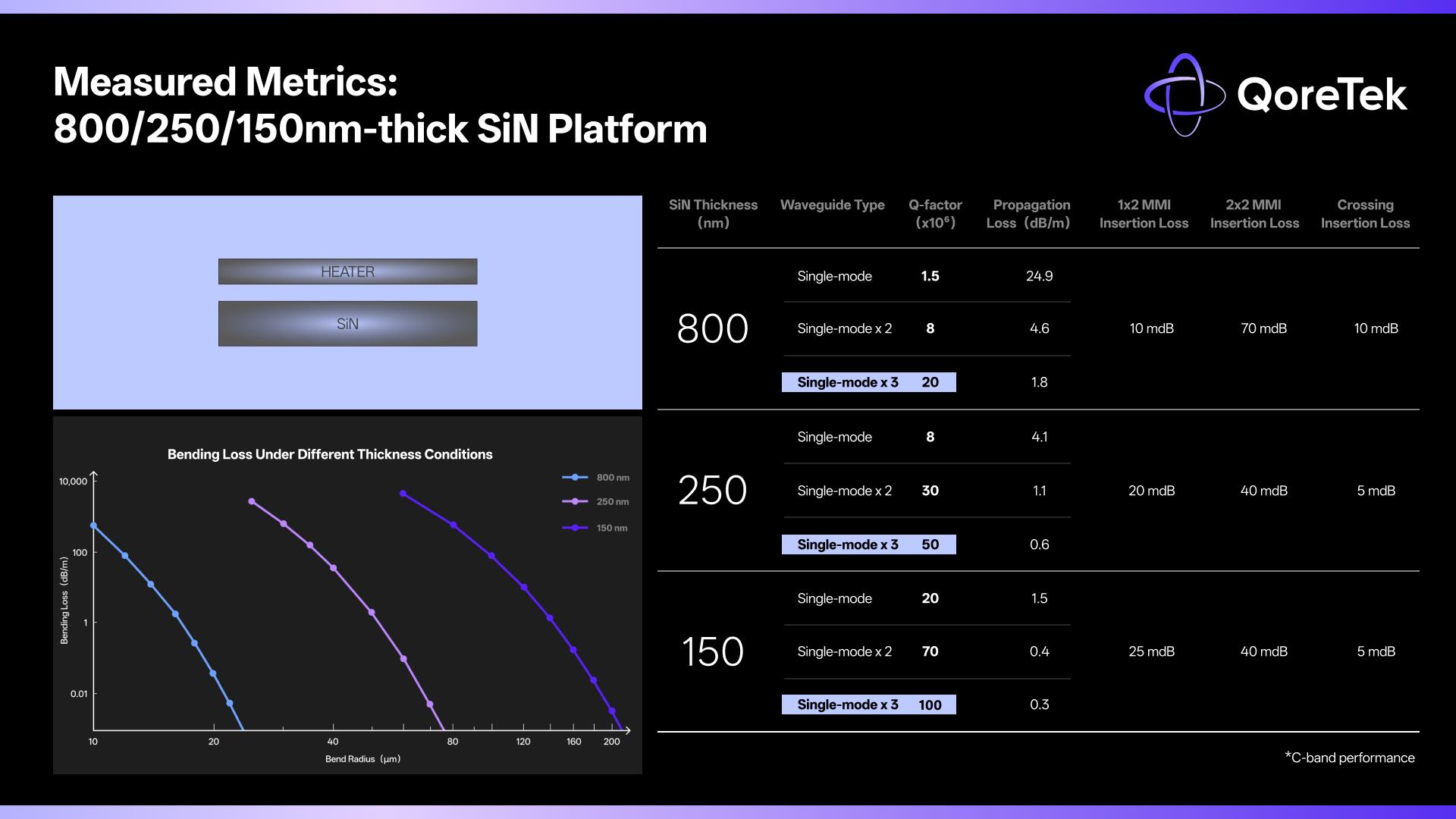 Measured Metrics:
800/250/150nm-thick SiN Platform

QoreTek

HEATER

SiN

Bending Loss Under Different Thickness Conditions

800 nm
250 nm
150 nm

10,000
100
1
0.01

Bending Loss (dB/m)

10
20
40
80
120
160
200

Bend Radius (μm)

| SiN Thickness (nm) | Waveguide Type | Q-factor ($x10^6$) | Propagation Loss (dB/m) | 1x2 MMI Insertion Loss | 2x2 MMI Insertion Loss | Crossing Insertion Loss |
|---|---|---|---|---|---|---|
| 800 | Single-mode | 1.5 | 24.9 | 10 mdB | 70 mdB | 10 mdB |
| | Single-mode x 2 | 8 | 4.6 | | | |
| | Single-mode x 3 | 20 | 1.8 | | | |
| 250 | Single-mode | 8 | 4.1 | 20 mdB | 40 mdB | 5 mdB |
| | Single-mode x 2 | 30 | 1.1 | | | |
| | Single-mode x 3 | 50 | 0.6 | | | |
| 150 | Single-mode | 20 | 1.5 | 25 mdB | 40 mdB | 5 mdB |
| | Single-mode x 2 | 70 | 0.4 | | | |
| | Single-mode x 3 | 100 | 0.3 | | | |

*C-band performance